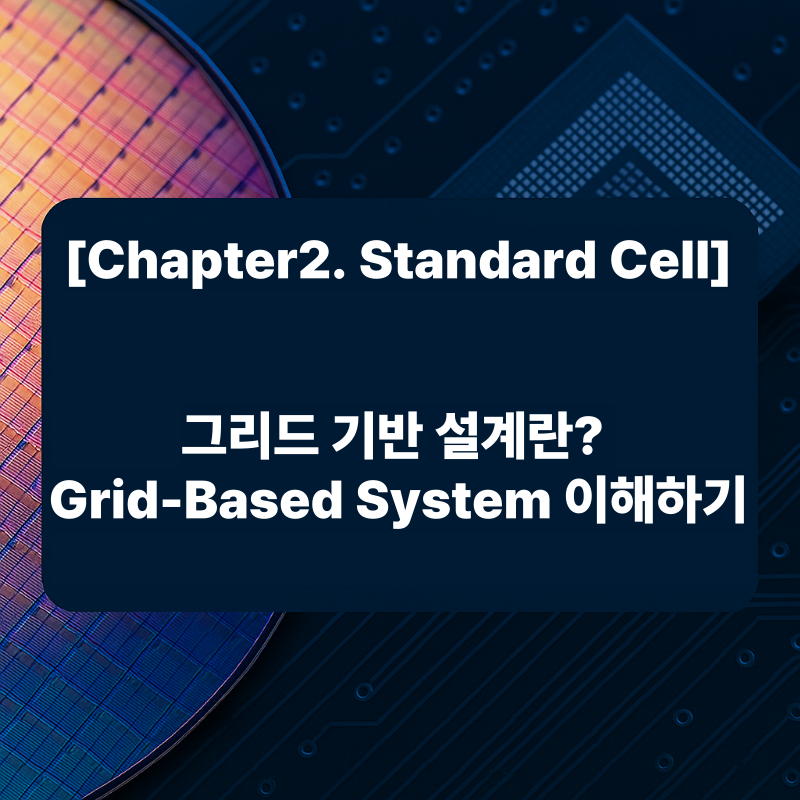 [Chapter2. Standard Cell]

그리드 기반 설계란?
Grid-Based System 이해하기